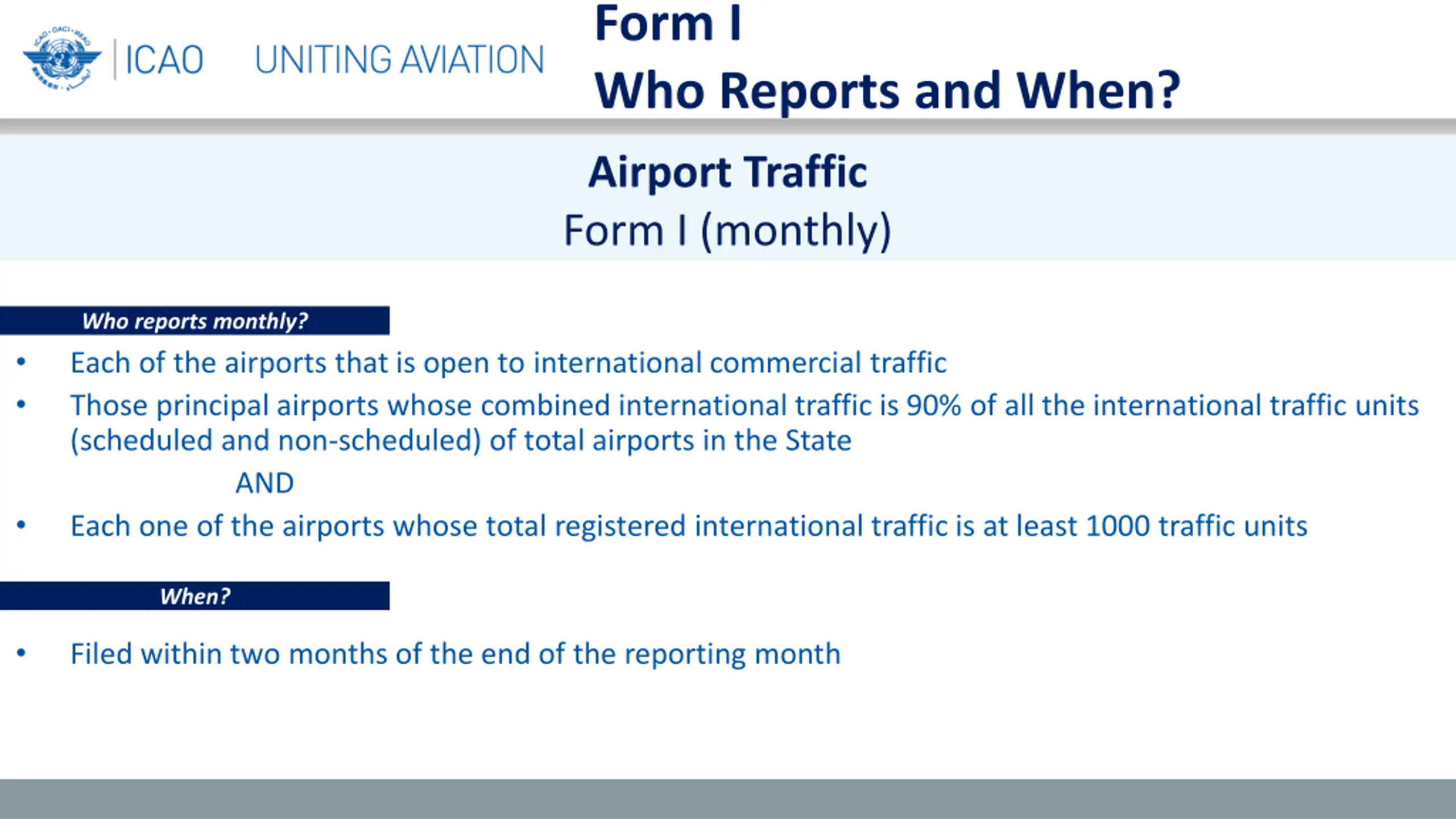 ICAO UNITING AVIATION

Form I
Who Reports and When?

Airport Traffic
Form I (monthly)

Who reports monthly?

• Each of the airports that is open to international commercial traffic
• Those principal airports whose combined international traffic is 90% of all the international traffic units (scheduled and non-scheduled) of total airports in the State

AND

• Each one of the airports whose total registered international traffic is at least 1000 traffic units

When?

• Filed within two months of the end of the reporting month